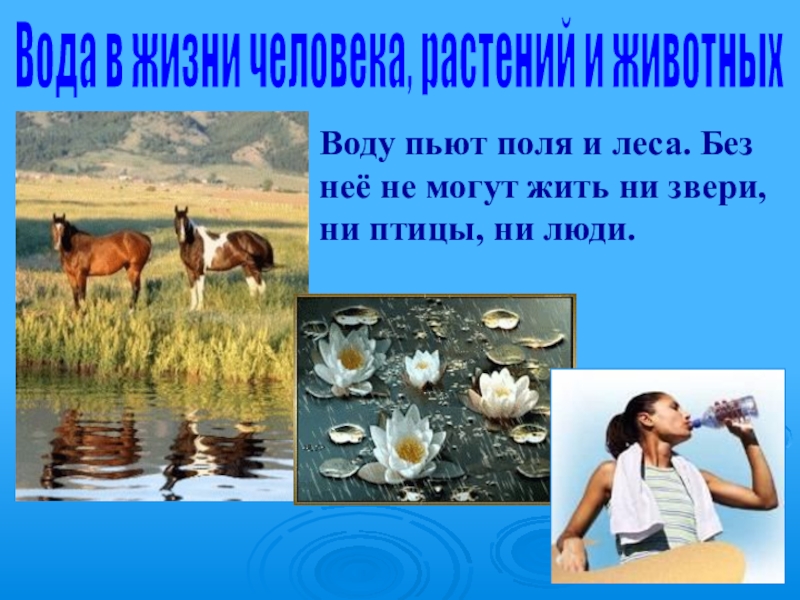 Вода в жизни человека, растений и животных

Воду пьют поля и леса. Без неё не могут жить ни звери, ни птицы, ни люди.